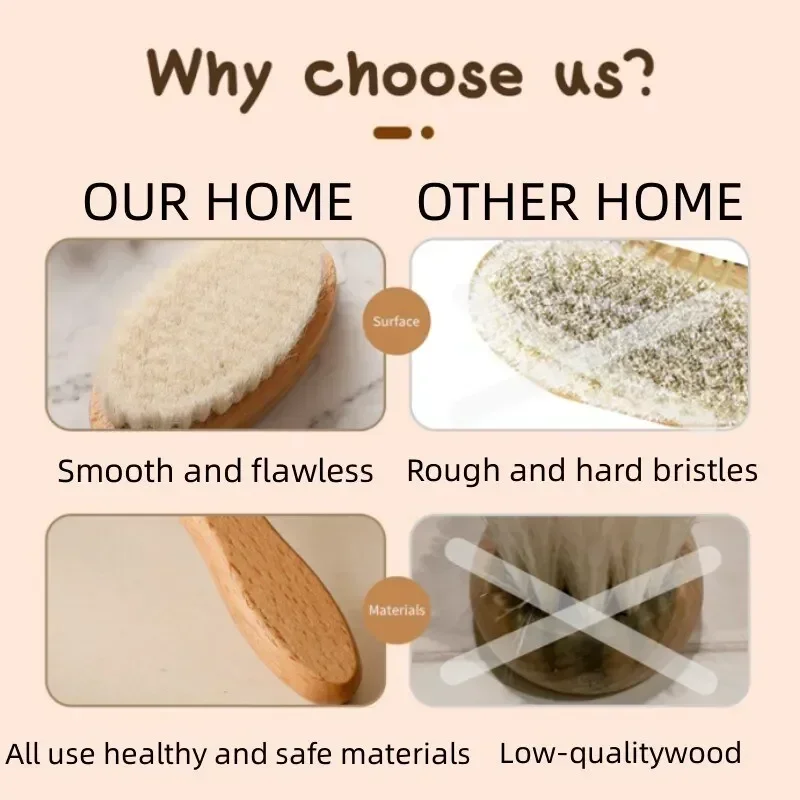 Why choose us?

OUR HOME

OTHER HOME

Surface

Smooth and flawless

Rough and hard bristles

Materials

All use healthy and safe materials

Low-qualitywood